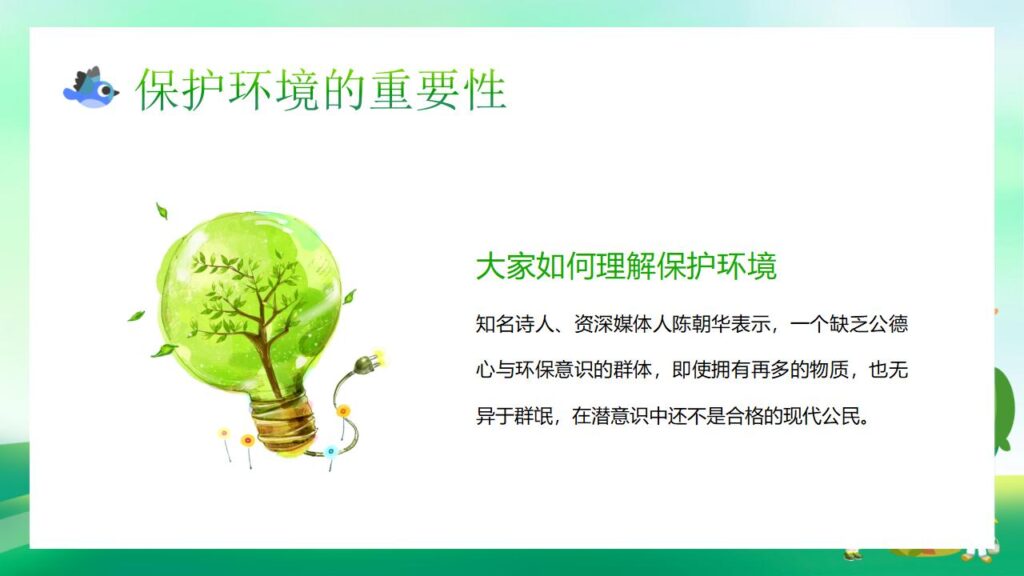 保护环境的重要性

大家如何理解保护环境

知名诗人、资深媒体人陈朝华表示，一个缺乏公德心与环保意识的群体，即使拥有再多的物质，也无异于群氓，在潜意识中还不是合格的现代公民。